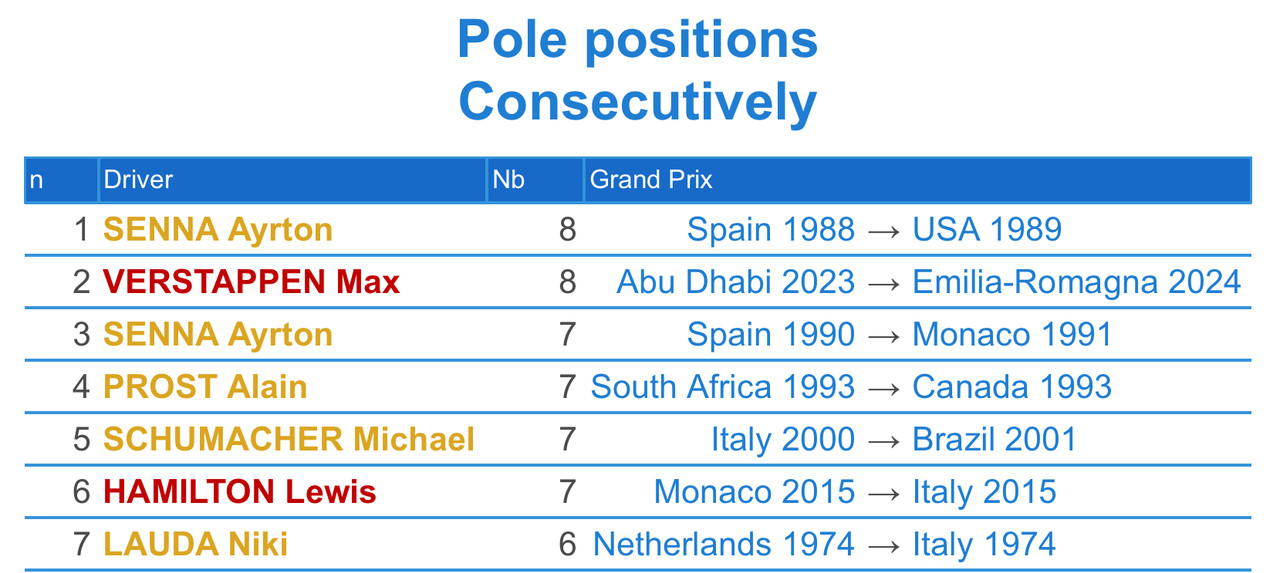 Pole positions
Consecutively

| n | Driver | Nb | Grand Prix |
|---|---|---|---|
| 1 | SENNA Ayrton | 8 | Spain 1988 → USA 1989 |
| 2 | VERSTAPPEN Max | 8 | Abu Dhabi 2023 → Emilia-Romagna 2024 |
| 3 | SENNA Ayrton | 7 | Spain 1990 → Monaco 1991 |
| 4 | PROST Alain | 7 | South Africa 1993 → Canada 1993 |
| 5 | SCHUMACHER Michael | 7 | Italy 2000 → Brazil 2001 |
| 6 | HAMILTON Lewis | 7 | Monaco 2015 → Italy 2015 |
| 7 | LAUDA Niki | 6 | Netherlands 1974 → Italy 1974 |